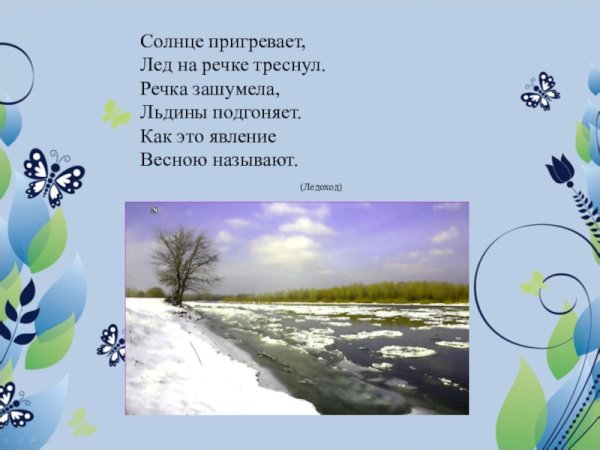 Солнце пригревает,
Лед на речке треснул.
Речка зашумела,
Льдины подгоняет.
Как это явление
Весною называют.

(Ледоход)